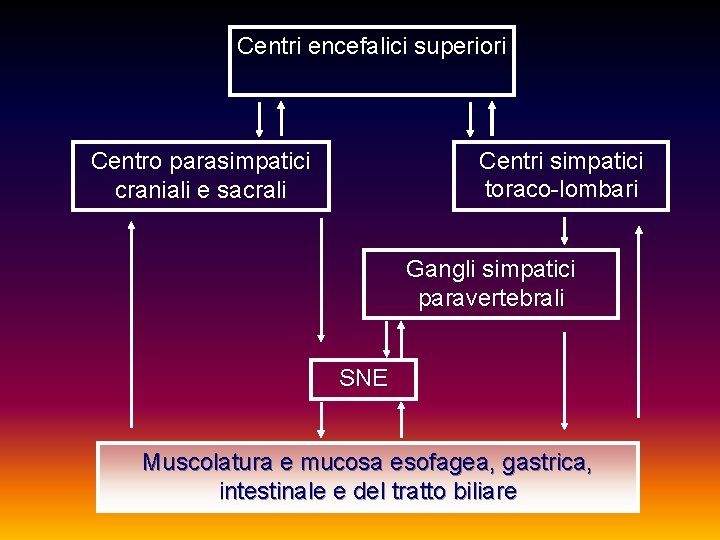 Centri encefalici superiori

Centro parasimpatici craniali e sacrali

Centri simpatici toraco-lombari

Gangli simpatici paravertebrali

SNE

Muscolatura e mucosa esofagea, gastrica, intestinale e del tratto biliare